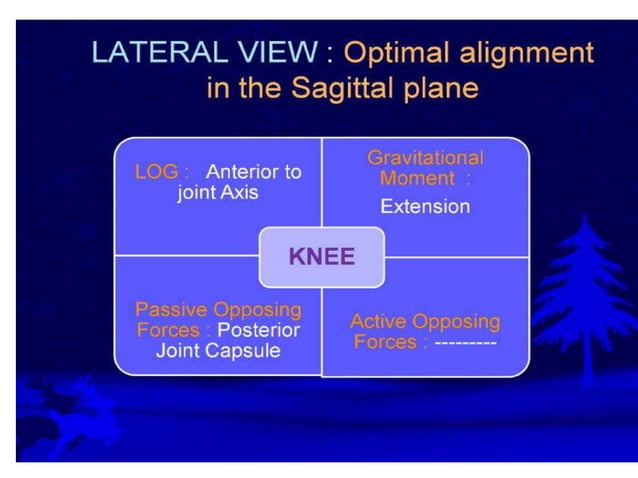 LATERAL VIEW : Optimal alignment in the Sagittal plane

LOG : Anterior to joint Axis

Gravitational Moment : Extension

KNEE

Passive Opposing Forces : Posterior Joint Capsule

Active Opposing Forces : ---------